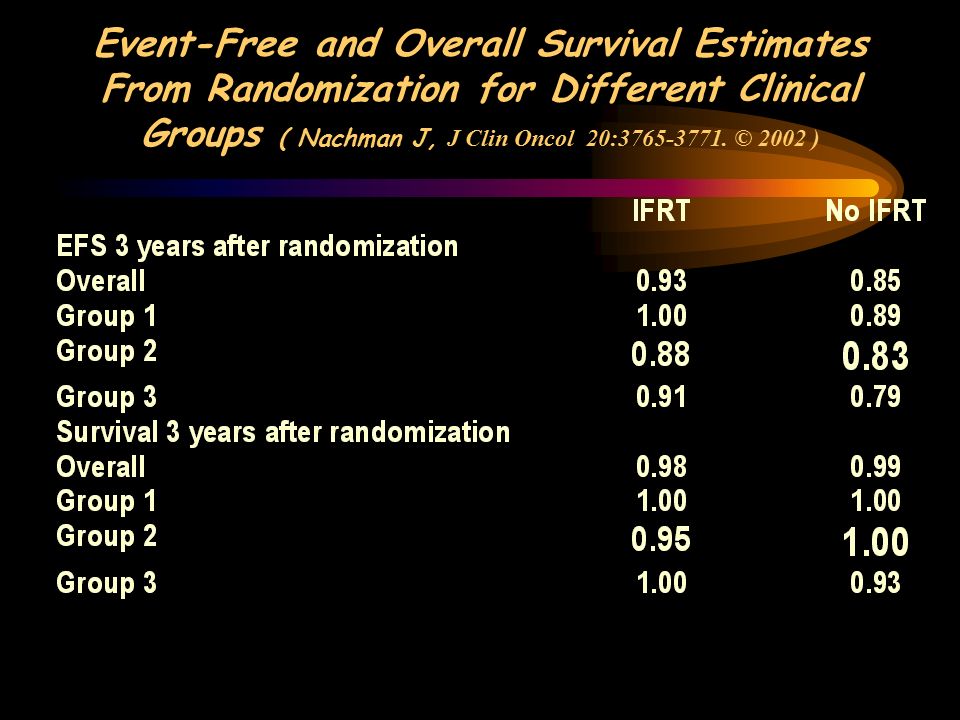 Event-Free and Overall Survival Estimates From Randomization for Different Clinical Groups ( Nachman J, J Clin Oncol 20:3765-3771. © 2002 )

| | IFRT | No IFRT |
|---|---|---|
| EFS 3 years after randomization | | |
| Overall | 0.93 | 0.85 |
| Group 1 | 1.00 | 0.89 |
| Group 2 | 0.88 | 0.83 |
| Group 3 | 0.91 | 0.79 |
| Survival 3 years after randomization | | |
| Overall | 0.98 | 0.99 |
| Group 1 | 1.00 | 1.00 |
| Group 2 | 0.95 | 1.00 |
| Group 3 | 1.00 | 0.93 |